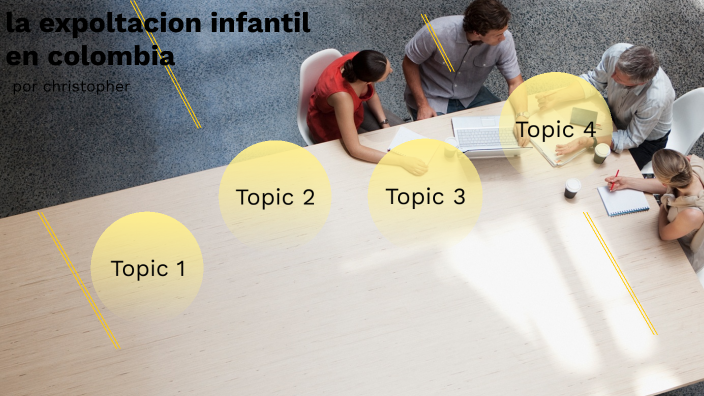 la expoltacion infantil en colombia

por christopher

Topic 1

Topic 2

Topic 3

Topic 4